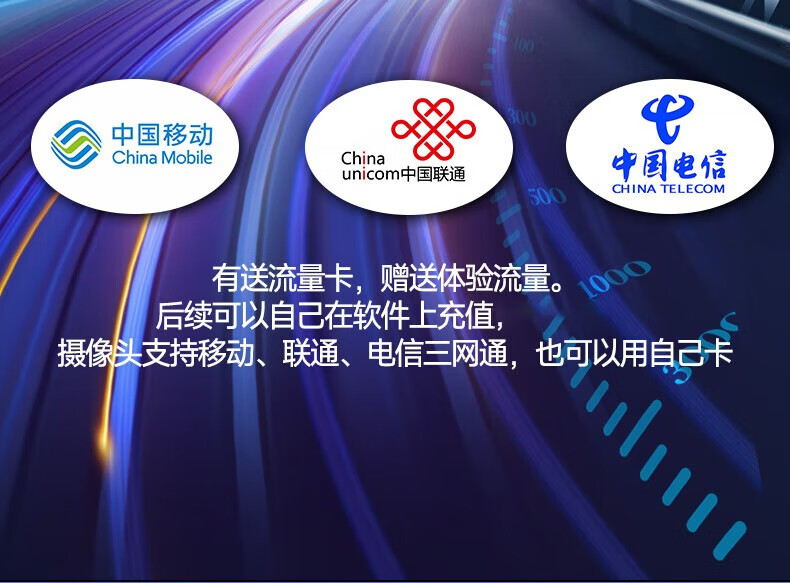 中国移动
China Mobile

China
unicom中国联通

中国电信
CHINA TELECOM

100
300
500
1000

有送流量卡，赠送体验流量。
后续可以自己在软件上充值，
摄像头支持移动、联通、电信三网通，也可以用自己卡